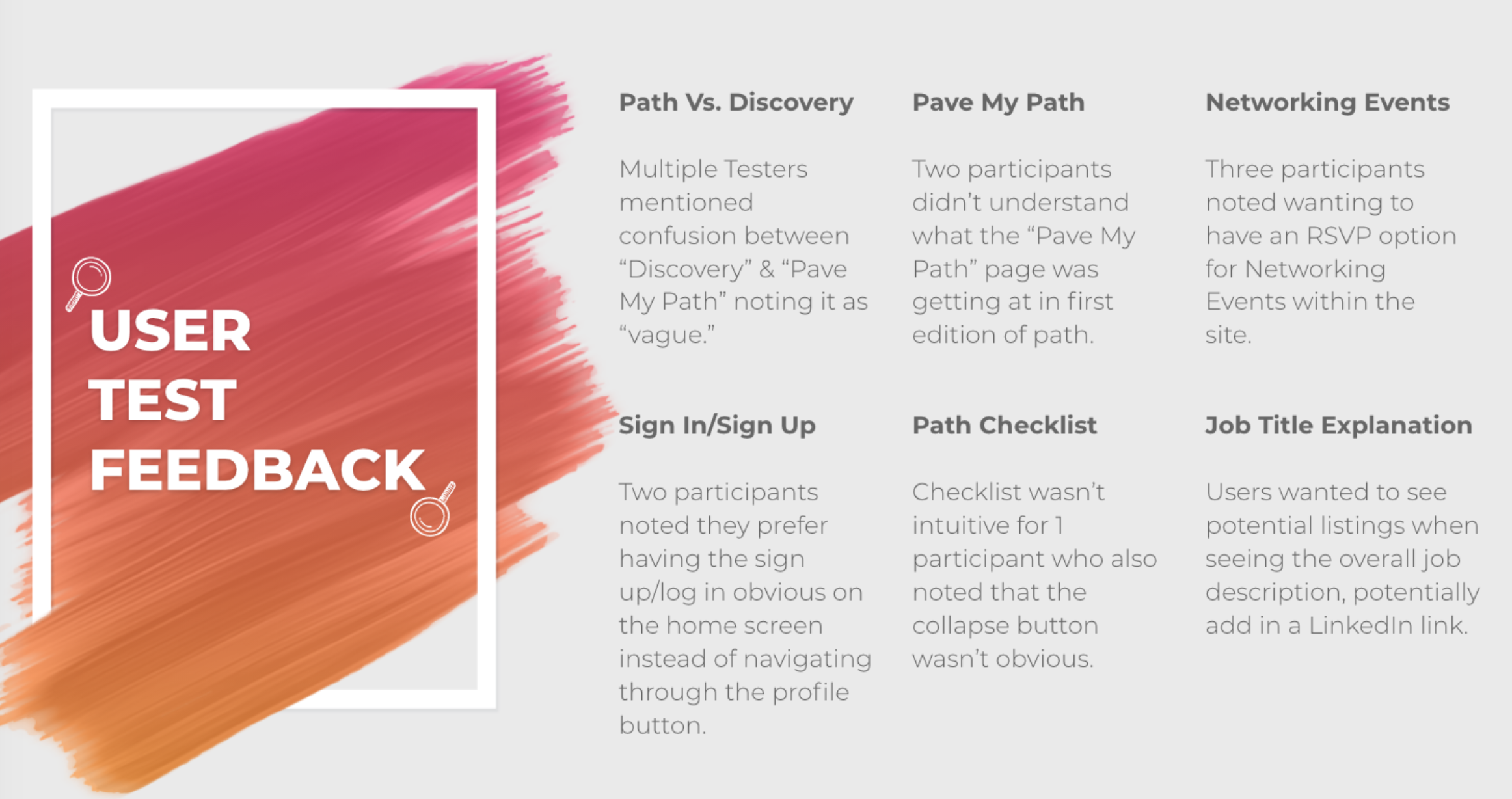 USER TEST FEEDBACK

Path Vs. Discovery

Multiple Testers mentioned confusion between “Discovery” & “Pave My Path” noting it as “vague.”

Pave My Path

Two participants didn’t understand what the “Pave My Path” page was getting at in first edition of path.

Networking Events

Three participants noted wanting to have an RSVP option for Networking Events within the site.

Sign In/Sign Up

Two participants noted they prefer having the sign up/log in obvious on the home screen instead of navigating through the profile button.

Path Checklist

Checklist wasn’t intuitive for 1 participant who also noted that the collapse button wasn’t obvious.

Job Title Explanation

Users wanted to see potential listings when seeing the overall job description, potentially add in a LinkedIn link.